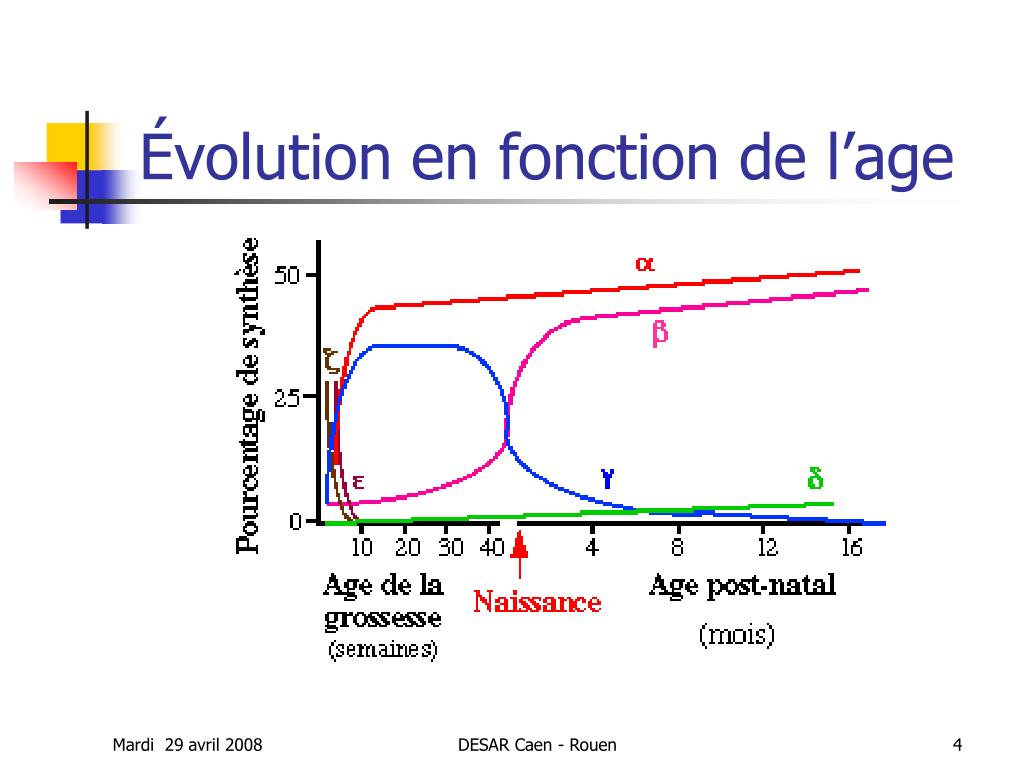 Évolution en fonction de l’age

Pourcentage de synthèse

50

25

0

$\alpha$

$\beta$

$\zeta$

$\varepsilon$

$\gamma$

$\delta$

10 20 30 40

4 8 12 16

Age de la grossesse (semaines)

Naissance

Age post-natal (mois)

Mardi 29 avril 2008

DESAR Caen - Rouen

4